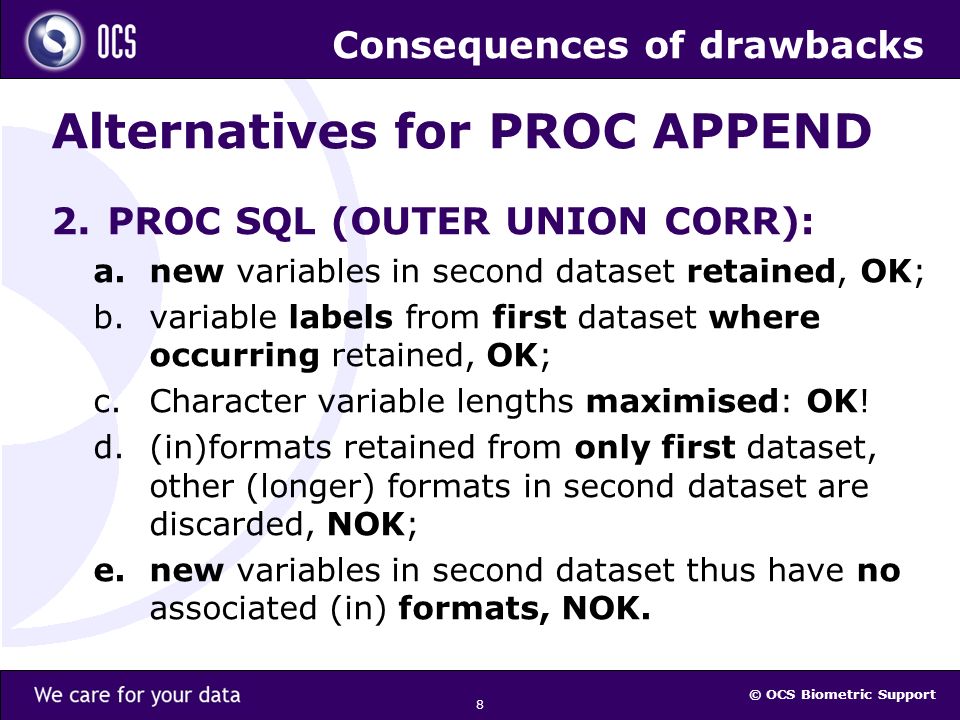 OCS

Consequences of drawbacks

Alternatives for PROC APPEND

2. PROC SQL (OUTER UNION CORR):

a. new variables in second dataset retained, OK;

b. variable labels from first dataset where occurring retained, OK;

c. Character variable lengths maximised: OK!

d. (in)formats retained from only first dataset, other (longer) formats in second dataset are discarded, NOK;

e. new variables in second dataset thus have no associated (in) formats, NOK.

We care for your data

8

© OCS Biometric Support